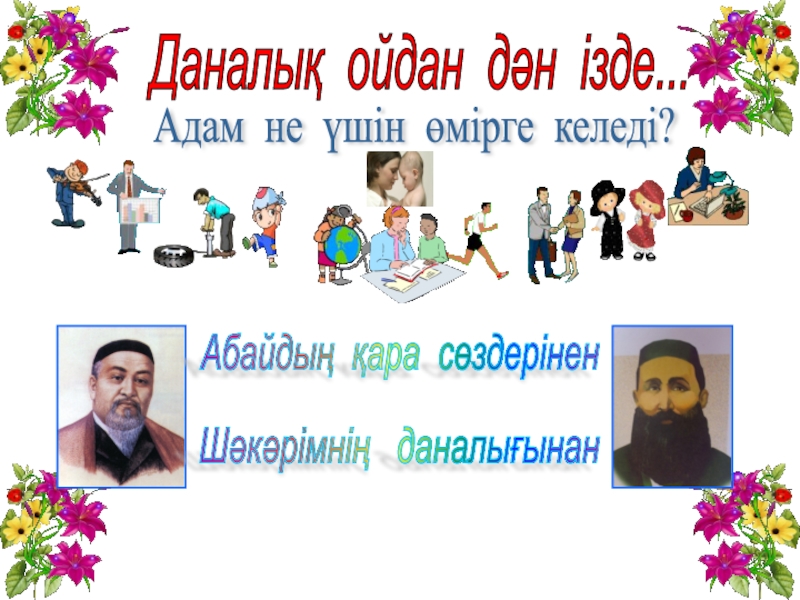 Даналық ойдан дән ізде...

Адам не үшін өмірге келеді?

Абайдың қара сөздерінен

Шәкәрімнің даналығынан